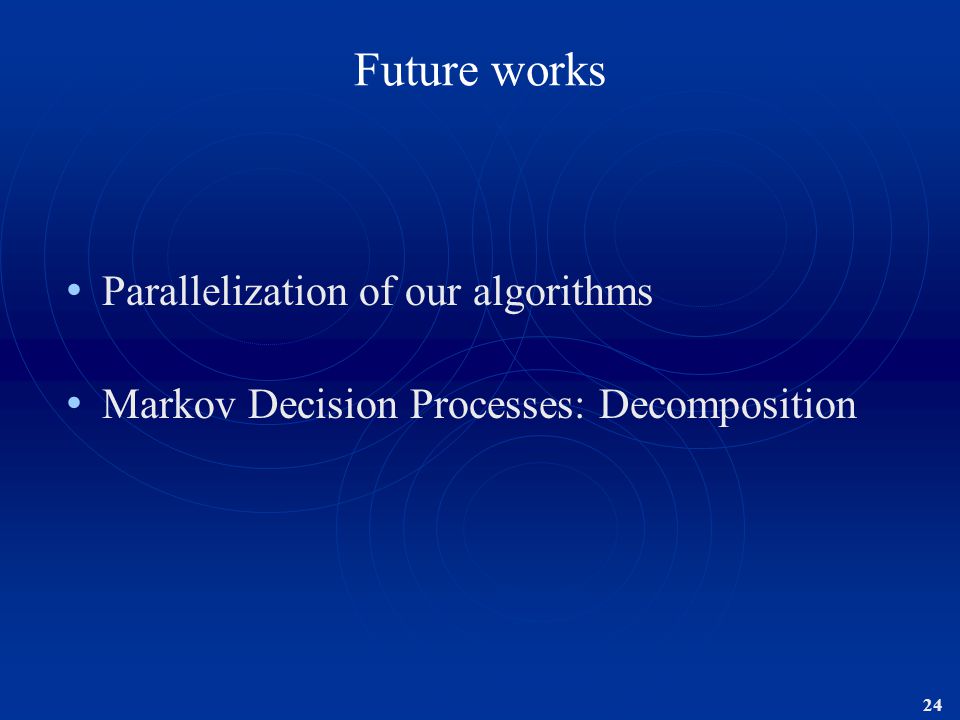 Future works

• Parallelization of our algorithms

• Markov Decision Processes: Decomposition

24